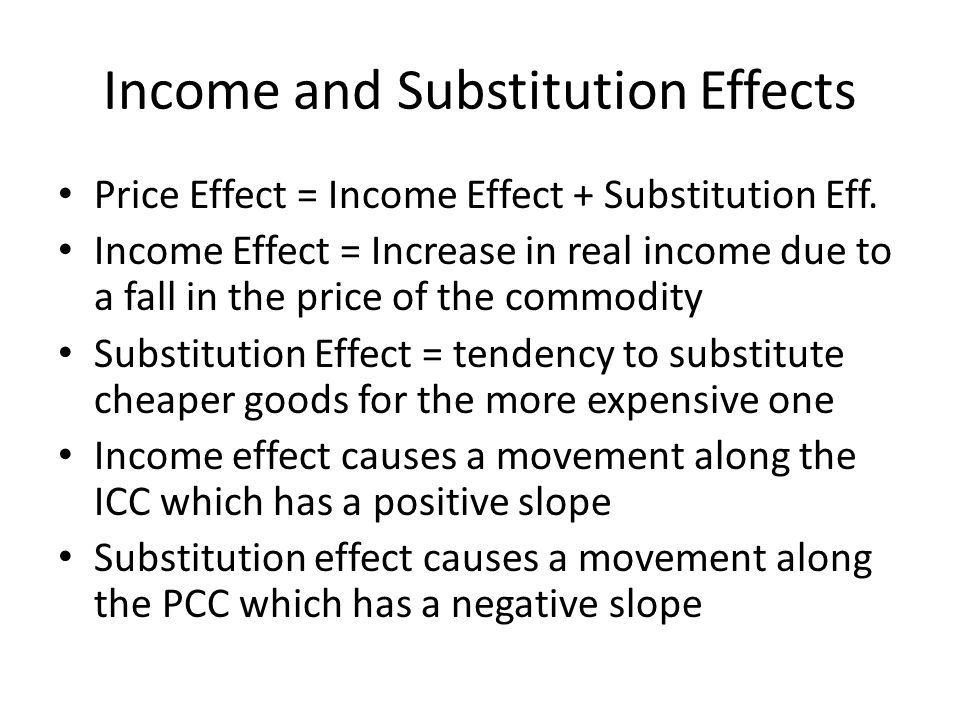 Income and Substitution Effects

• Price Effect = Income Effect + Substitution Eff.
• Income Effect = Increase in real income due to a fall in the price of the commodity
• Substitution Effect = tendency to substitute cheaper goods for the more expensive one
• Income effect causes a movement along the ICC which has a positive slope
• Substitution effect causes a movement along the PCC which has a negative slope